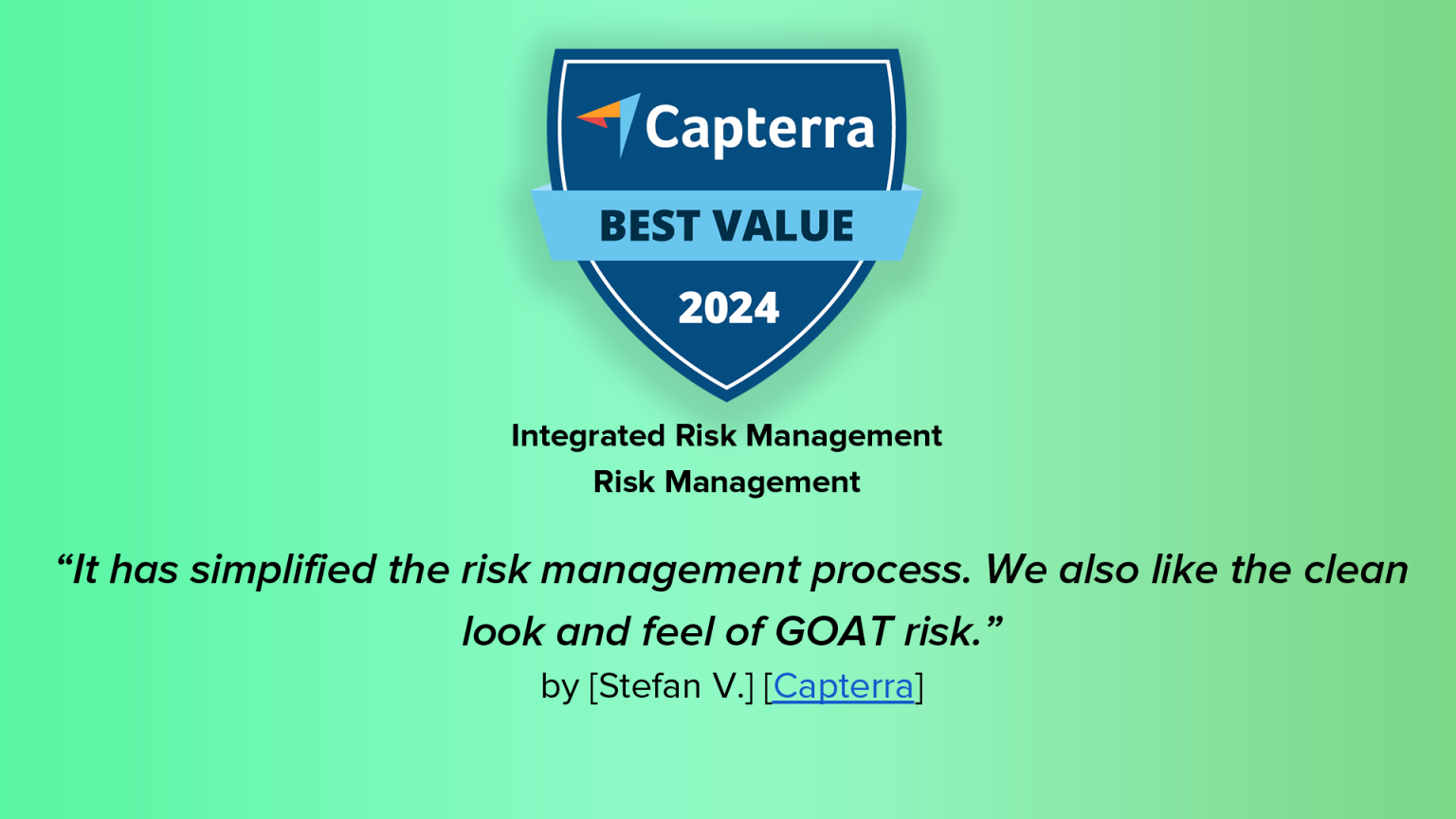 Capterra
BEST VALUE
2024

Integrated Risk Management
Risk Management

“It has simplified the risk management process. We also like the clean look and feel of GOAT risk.”
by [Stefan V.] [Capterra]